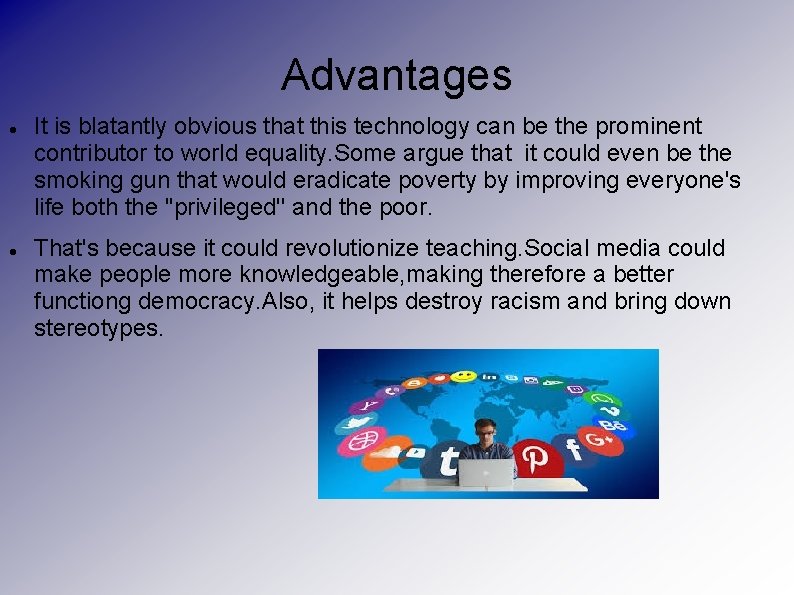 Advantages

- It is blatantly obvious that this technology can be the prominent contributor to world equality.Some argue that it could even be the smoking gun that would eradicate poverty by improving everyone's life both the "privileged" and the poor.

- That's because it could revolutionize teaching.Social media could make people more knowledgeable,making therefore a better functiong democracy.Also, it helps destroy racism and bring down stereotypes.